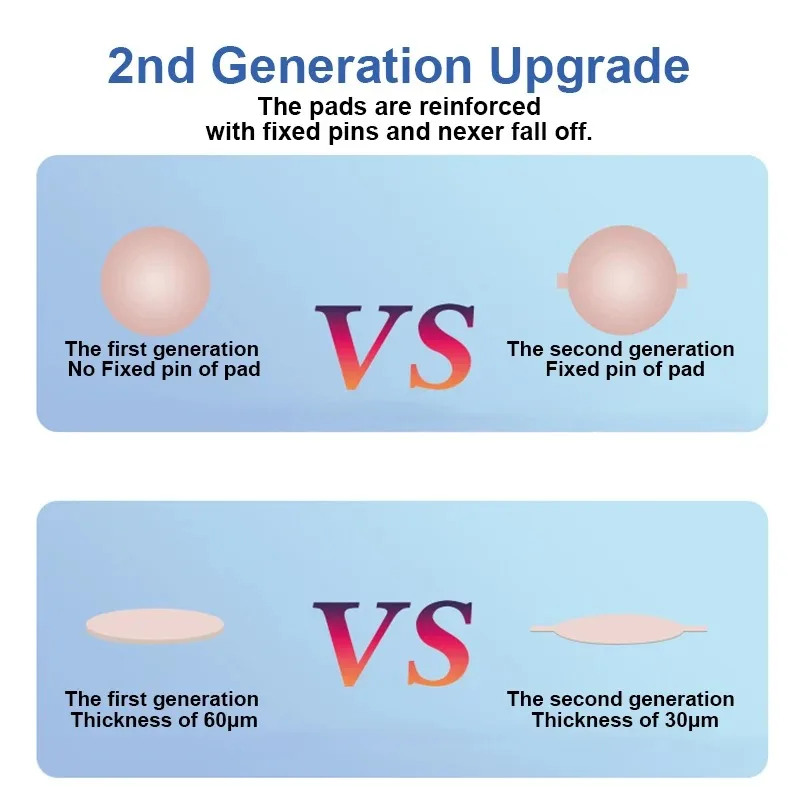 2nd Generation Upgrade

The pads are reinforced with fixed pins and nexer fall off.

The first generation
No Fixed pin of pad

VS

The second generation
Fixed pin of pad

The first generation
Thickness of 60μm

VS

The second generation
Thickness of 30μm